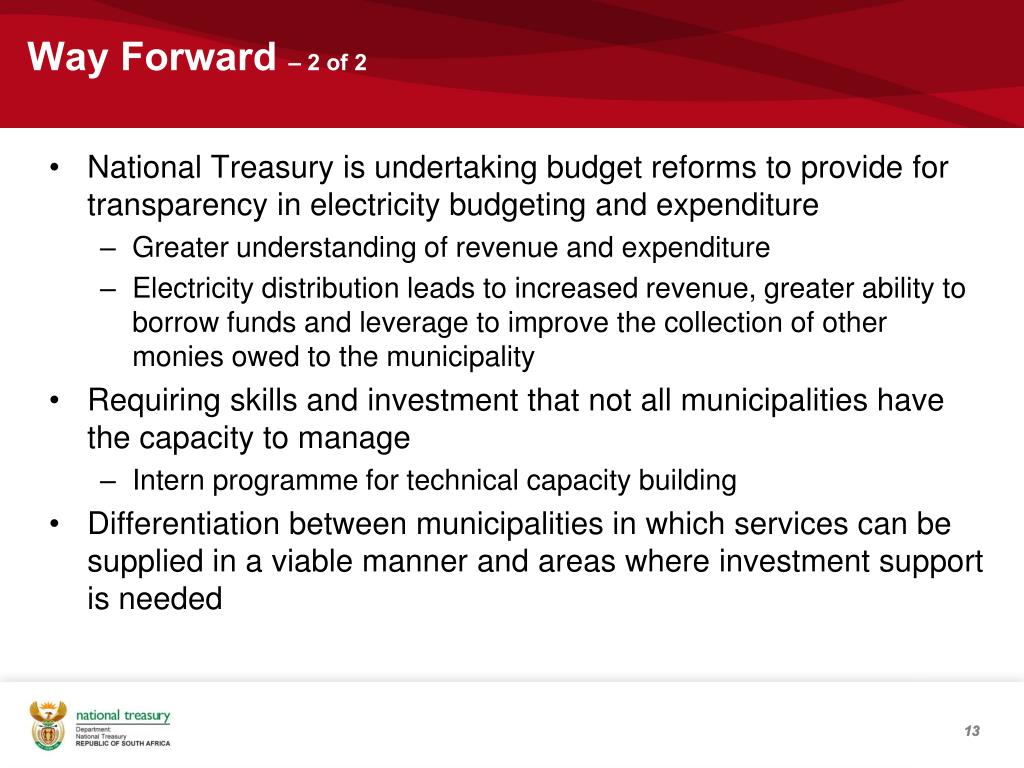 Way Forward – 2 of 2

• National Treasury is undertaking budget reforms to provide for transparency in electricity budgeting and expenditure
– Greater understanding of revenue and expenditure
– Electricity distribution leads to increased revenue, greater ability to borrow funds and leverage to improve the collection of other monies owed to the municipality
• Requiring skills and investment that not all municipalities have the capacity to manage
– Intern programme for technical capacity building
• Differentiation between municipalities in which services can be supplied in a viable manner and areas where investment support is needed

national treasury
Department:
National Treasury
REPUBLIC OF SOUTH AFRICA

13